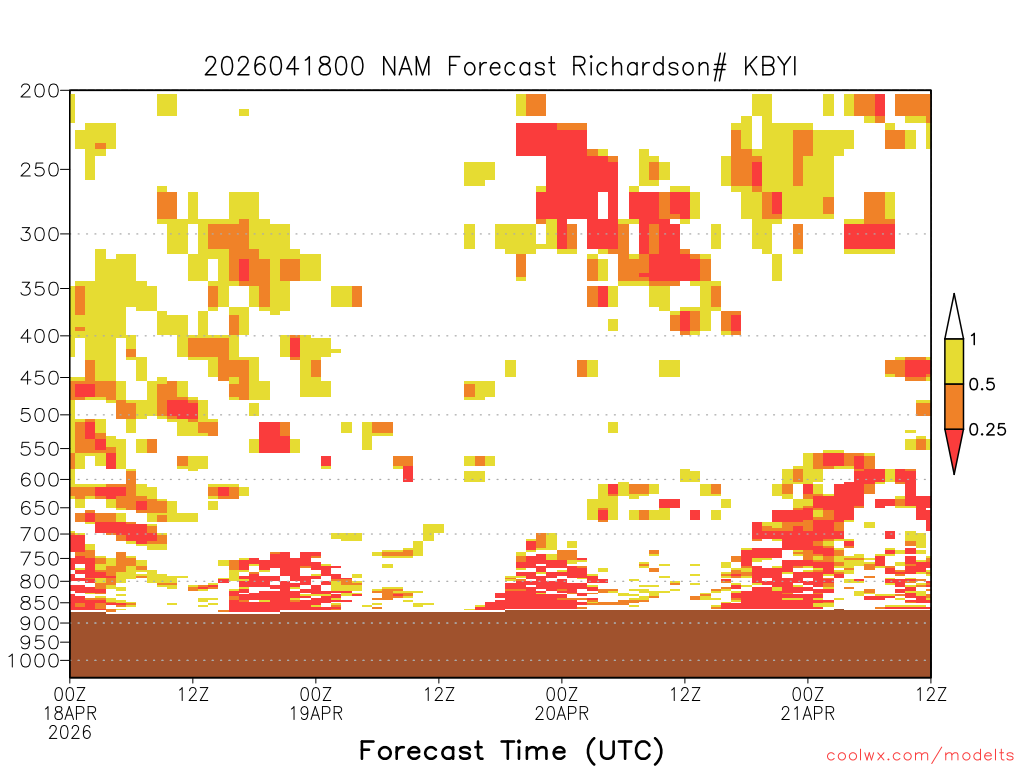 2026041800 NAM Forecast Richardson# KBYI

200
250
300
350
400
450
500
550
600
650
700
750
800
850
900
950
1000

1
0.5
0.25

00Z
18APR
2026
12Z
00Z
19APR
12Z
00Z
20APR
12Z
00Z
21APR
12Z

Forecast Time (UTC)

coolwx.com/modelts